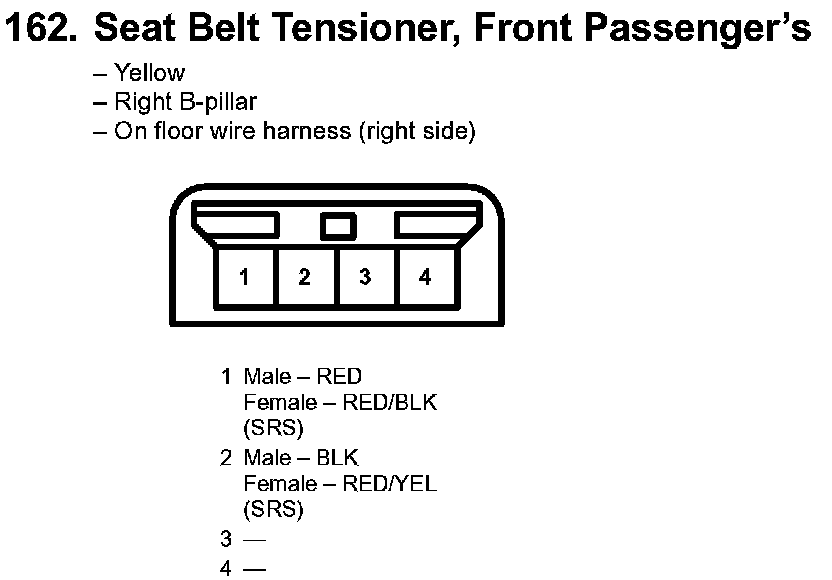 162. Seat Belt Tensioner, Front Passenger's

– Yellow
– Right B-pillar
– On floor wire harness (right side)

1
2
3
4

1 Male – RED
Female – RED/BLK
(SRS)
2 Male – BLK
Female – RED/YEL
(SRS)
3 —
4 —